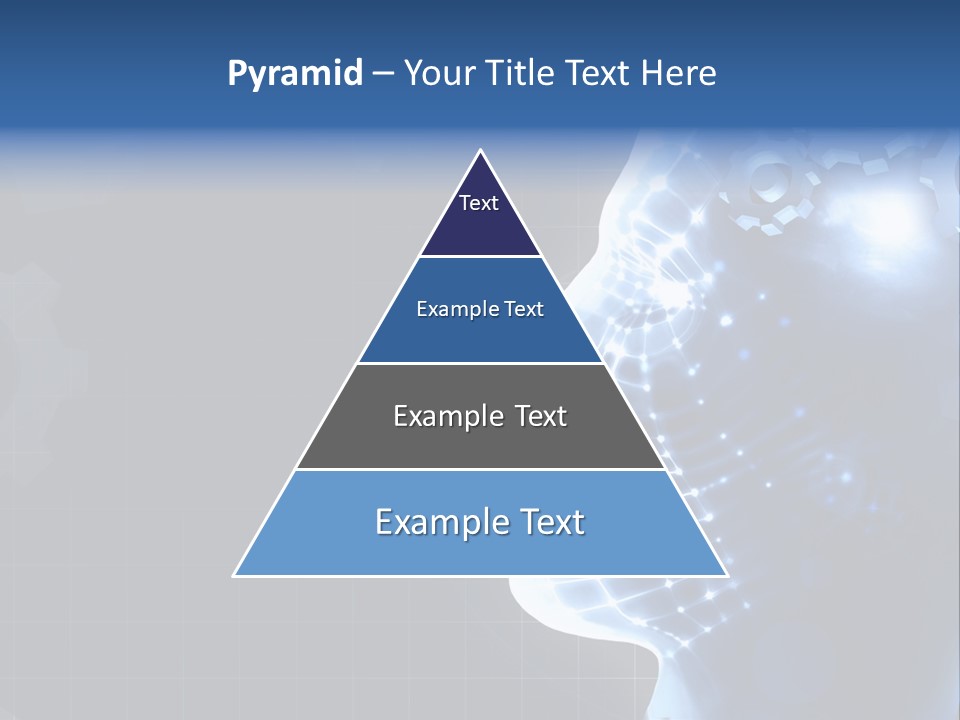 Pyramid – Your Title Text Here

Text

Example Text

Example Text

Example Text